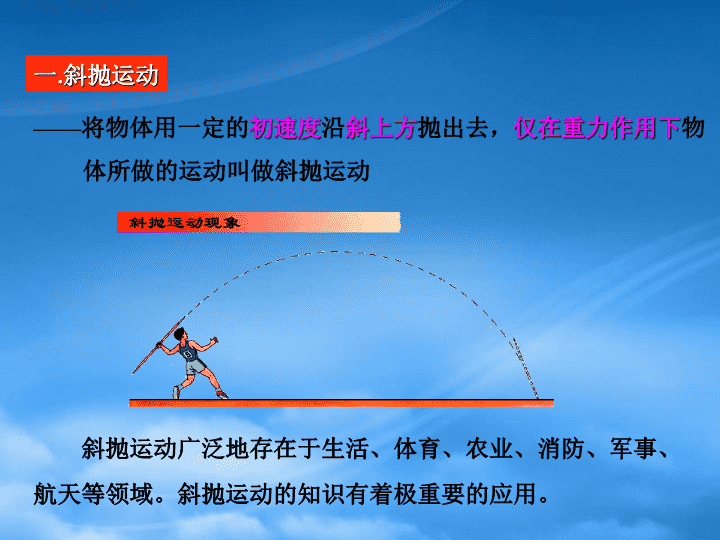 一.斜抛运动

——将物体用一定的初速度沿斜上方抛出去，仅在重力作用下物体所做的运动叫做斜抛运动

斜抛运动现象

斜抛运动广泛地存在于生活、体育、农业、消防、军事、航天等领域。斜抛运动的知识有着极重要的应用。